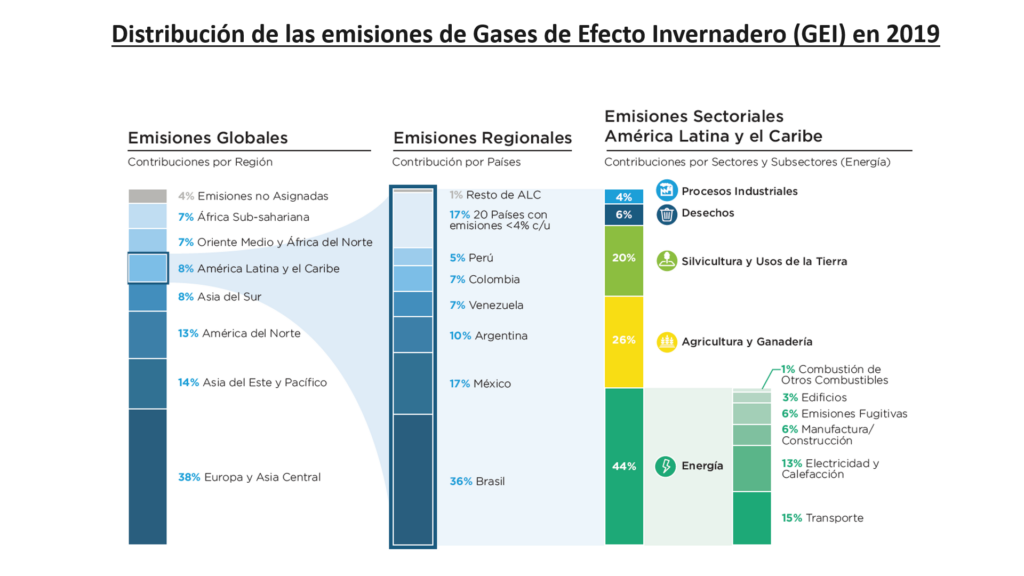 Distribución de las emisiones de Gases de Efecto Invernadero (GEI) en 2019

Emisiones Globales
Contribuciones por Región

4% Emisiones no Asignadas
7% África Sub-sahariana
7% Oriente Medio y África del Norte
8% América Latina y el Caribe
8% Asia del Sur
13% América del Norte
14% Asia del Este y Pacífico
38% Europa y Asia Central

Emisiones Regionales
Contribución por Países

1% Resto de ALC
17% 20 Países con emisiones <4% c/u
5% Perú
7% Colombia
7% Venezuela
10% Argentina
17% México
36% Brasil

Emisiones Sectoriales
América Latina y el Caribe
Contribuciones por Sectores y Subsectores (Energía)

4% Procesos Industriales
6% Desechos
20% Silvicultura y Usos de la Tierra
26% Agricultura y Ganadería
44% Energía

1% Combustión de Otros Combustibles
3% Edificios
6% Emisiones Fugitivas
6% Manufactura/ Construcción
13% Electricidad y Calefacción
15% Transporte